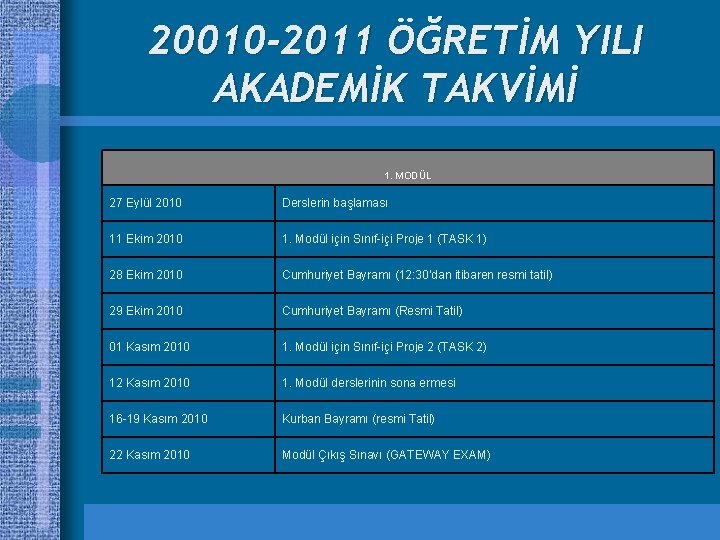 20010-2011 ÖĞRETİM YILI AKADEMİK TAKVİMİ

| 1. MODÜL | |
|---|---|
| 27 Eylül 2010 | Derslerin başlaması |
| 11 Ekim 2010 | 1. Modül için Sınıf-içi Proje 1 (TASK 1) |
| 28 Ekim 2010 | Cumhuriyet Bayramı (12:30'dan itibaren resmi tatil) |
| 29 Ekim 2010 | Cumhuriyet Bayramı (Resmi Tatil) |
| 01 Kasım 2010 | 1. Modül için Sınıf-içi Proje 2 (TASK 2) |
| 12 Kasım 2010 | 1. Modül derslerinin sona ermesi |
| 16-19 Kasım 2010 | Kurban Bayramı (resmi Tatil) |
| 22 Kasım 2010 | Modül Çıkış Sınavı (GATEWAY EXAM) |